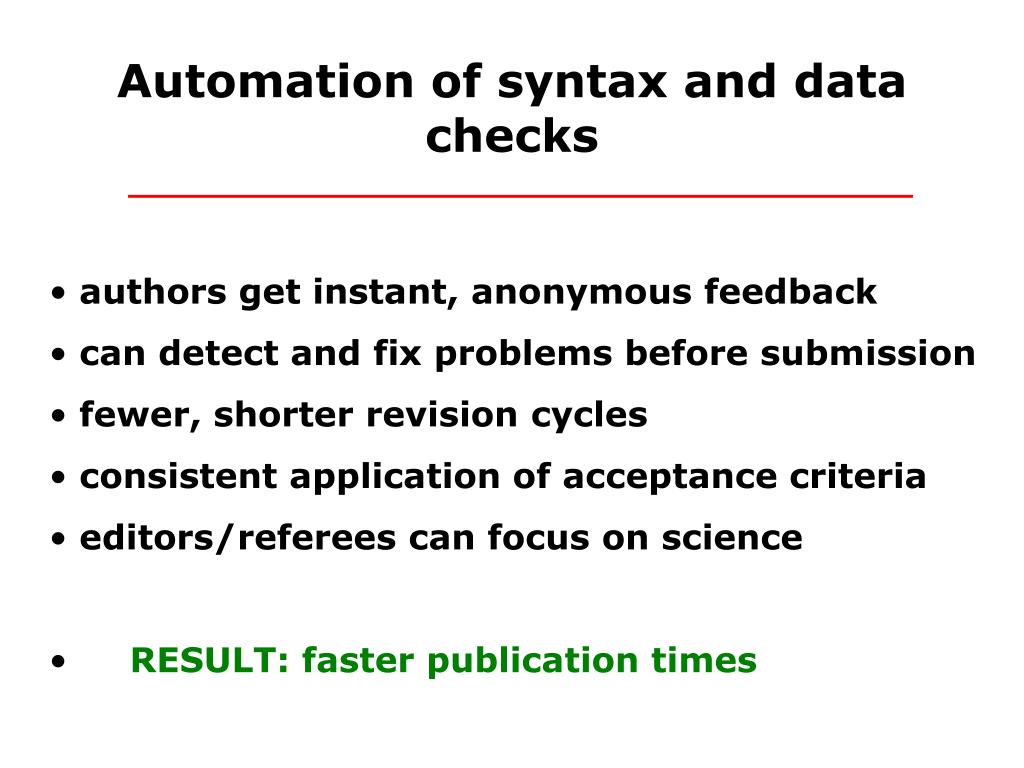 Automation of syntax and data checks

• authors get instant, anonymous feedback
• can detect and fix problems before submission
• fewer, shorter revision cycles
• consistent application of acceptance criteria
• editors/referees can focus on science

• RESULT: faster publication times